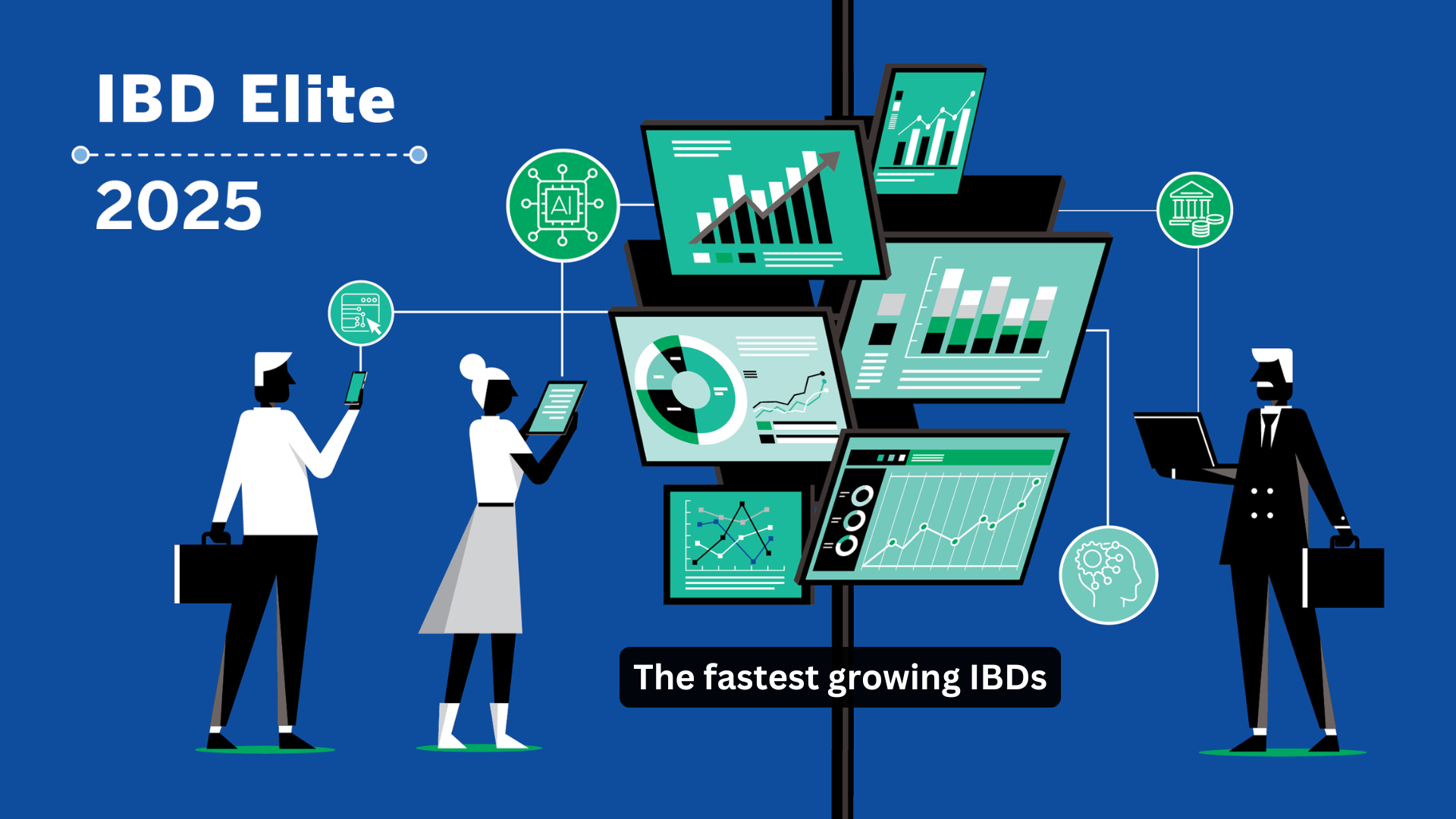 IBD Elite

2025

AI

The fastest growing IBDs